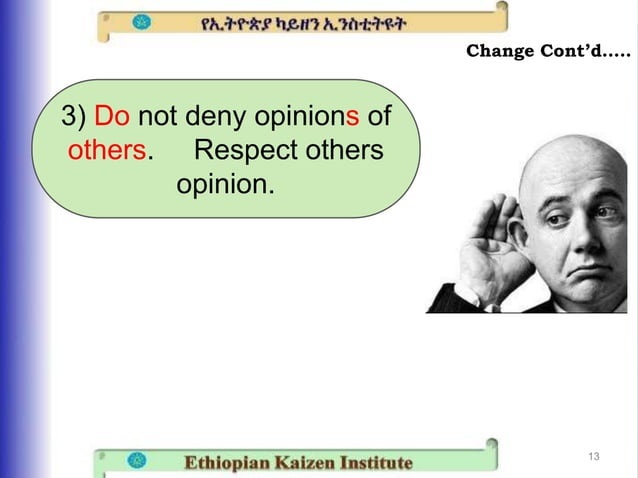 የኢትዮጵያ ካይዘን ኢንስቲትዩት

Change Cont'd.....

3) Do not deny opinions of others. Respect others opinion.

Ethiopian Kaizen Institute

13